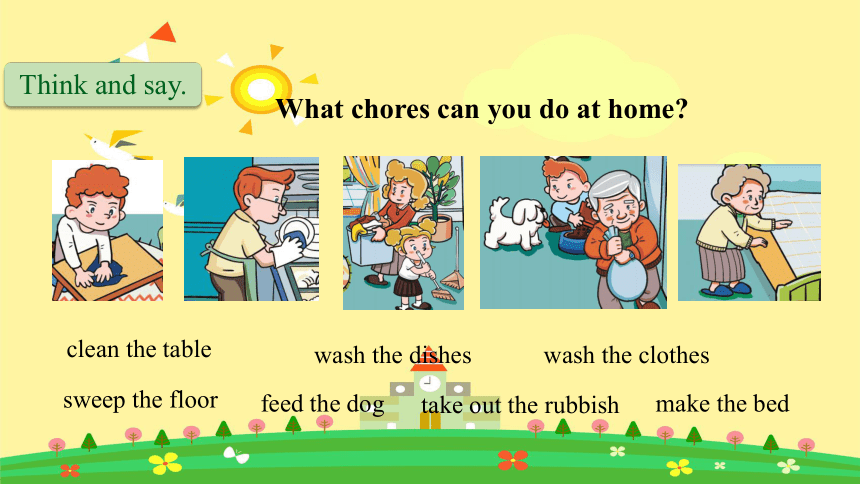 Think and say.

What chores can you do at home?

clean the table

wash the dishes

wash the clothes

sweep the floor

feed the dog

take out the rubbish

make the bed